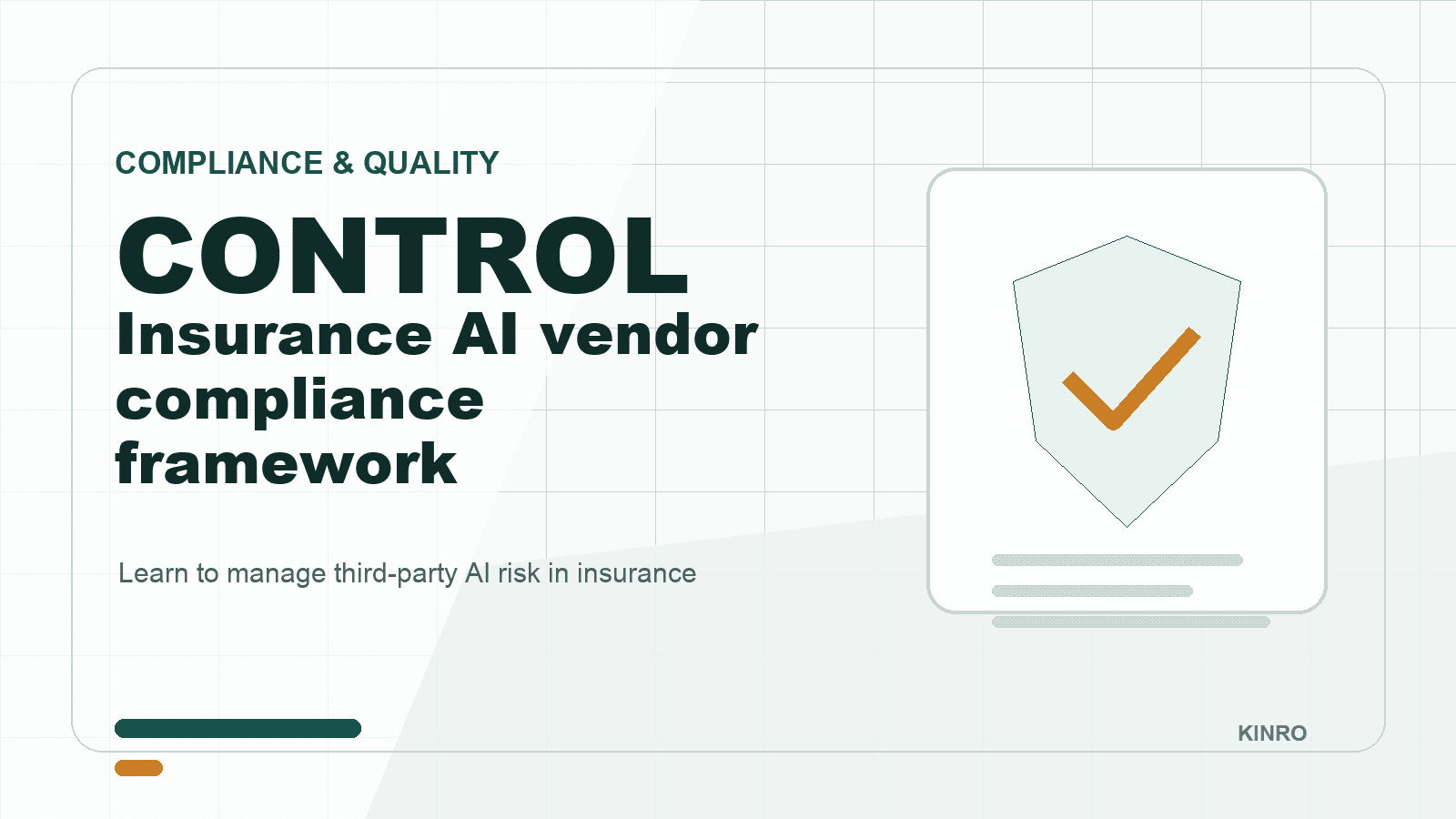 COMPLIANCE & QUALITY

CONTROL

Insurance AI vendor compliance framework

Learn to manage third-party AI risk in insurance

KINRO